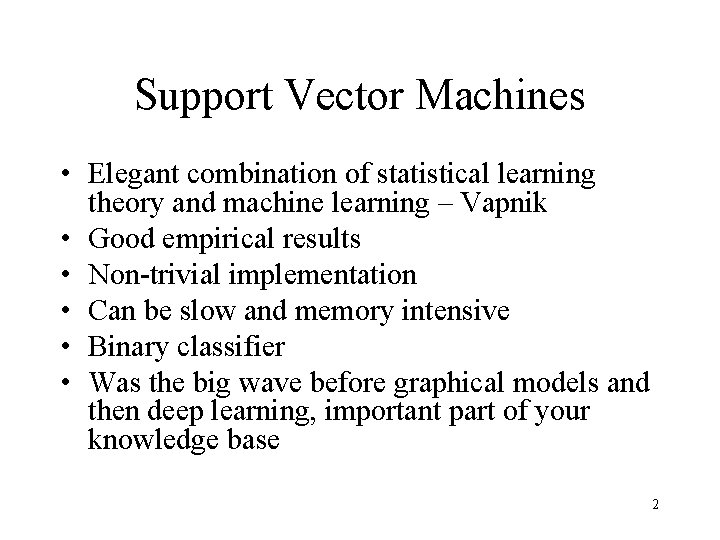 Support Vector Machines

• Elegant combination of statistical learning theory and machine learning – Vapnik
• Good empirical results
• Non-trivial implementation
• Can be slow and memory intensive
• Binary classifier
• Was the big wave before graphical models and then deep learning, important part of your knowledge base

2